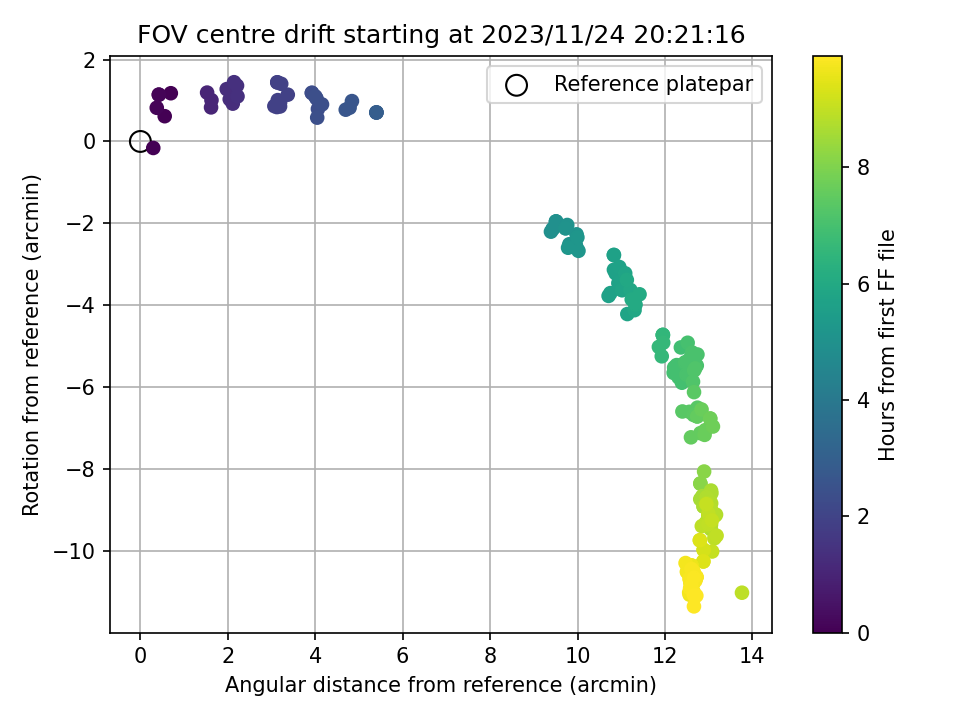 FOV centre drift starting at 2023/11/24 20:21:16

Reference platepar

Rotation from reference (arcmin)

2
0
−2
−4
−6
−8
−10

0
2
4
6
8
10
12
14

Angular distance from reference (arcmin)

Hours from first FF file

8
6
4
2
0